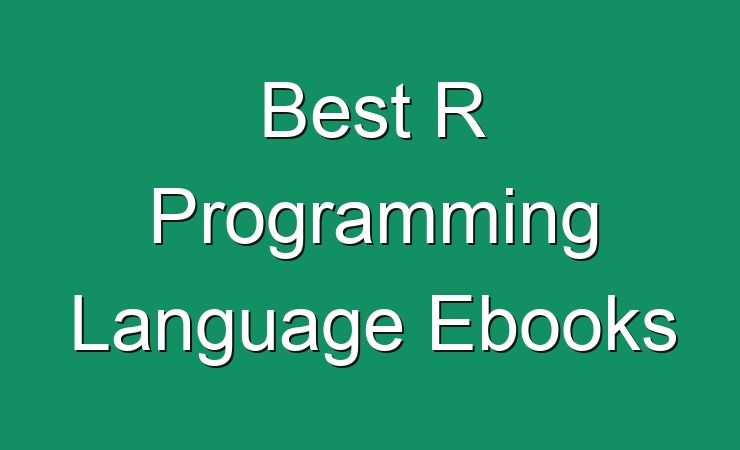 Best R Programming Language Ebooks